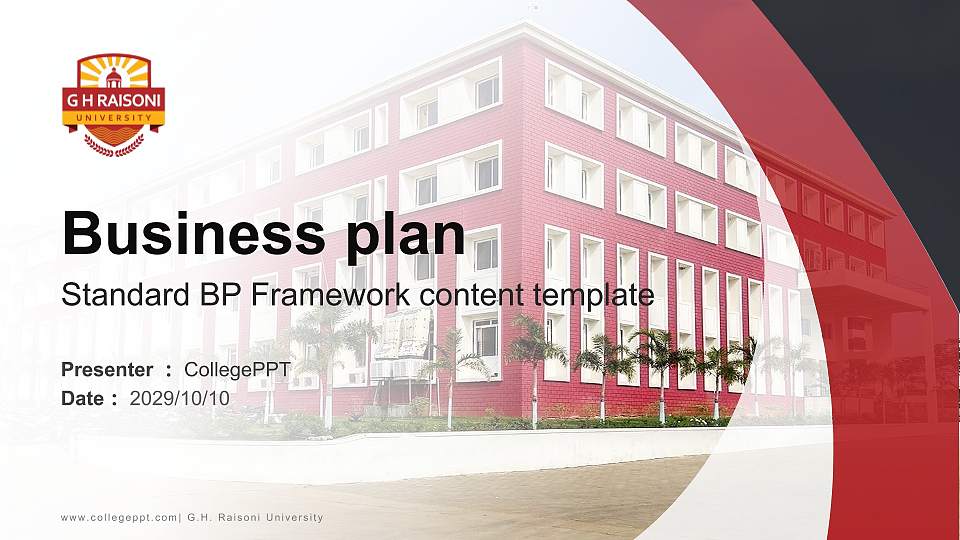 G H RAISONI
UNIVERSITY

Business plan

Standard BP Framework content template

Presenter : CollegePPT
Date : 2029/10/10

www.collegeppt.com| G.H. Raisoni University